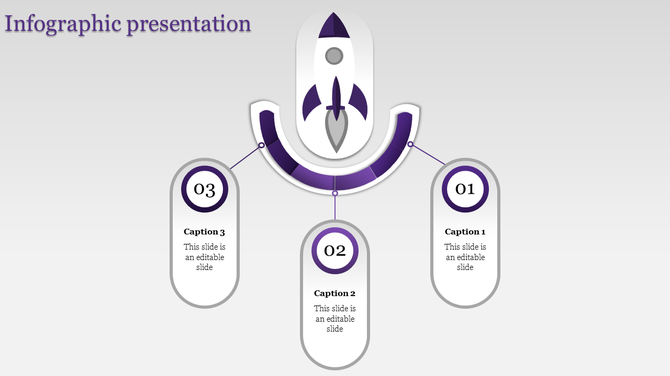 Infographic presentation

03

Caption 3

This slide is an editable slide

02

Caption 2

This slide is an editable slide

01

Caption 1

This slide is an editable slide